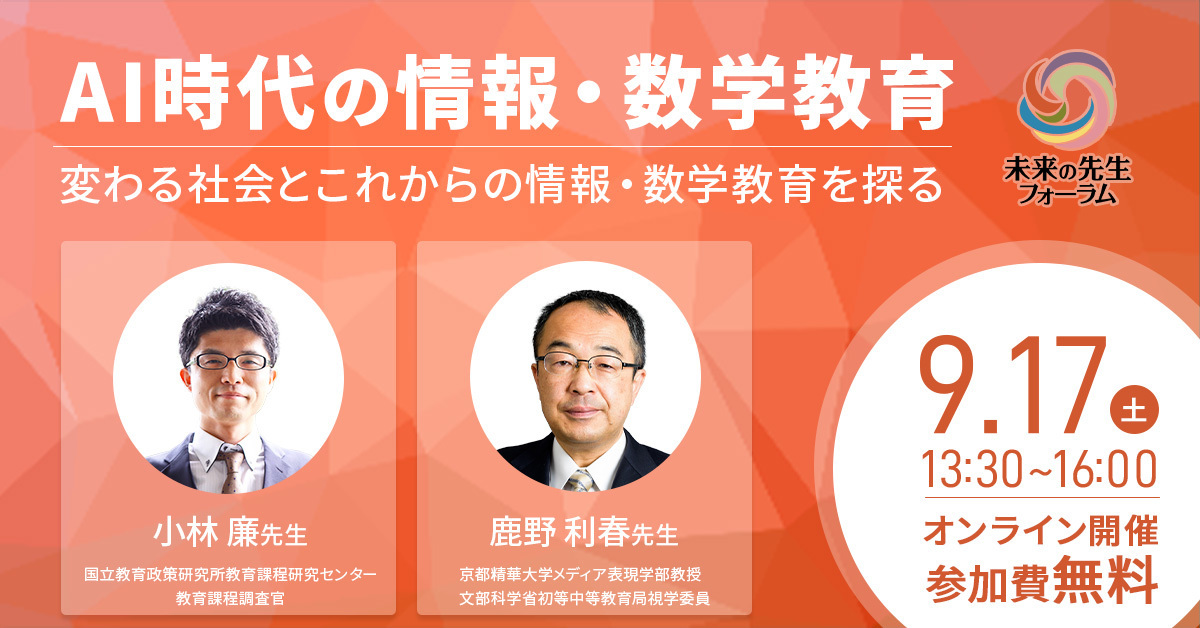 AI時代の情報・数学教育

変わる社会とこれからの情報・数学教育を探る

未来の先生フォーラム

小林 廉先生

国立教育政策研究所教育課程研究センター
教育課程調査官

鹿野 利春先生

京都精華大学メディア表現学部教授
文部科学省初等中等教育局視学委員

9.17 土

13:30~16:00

オンライン開催
参加費無料